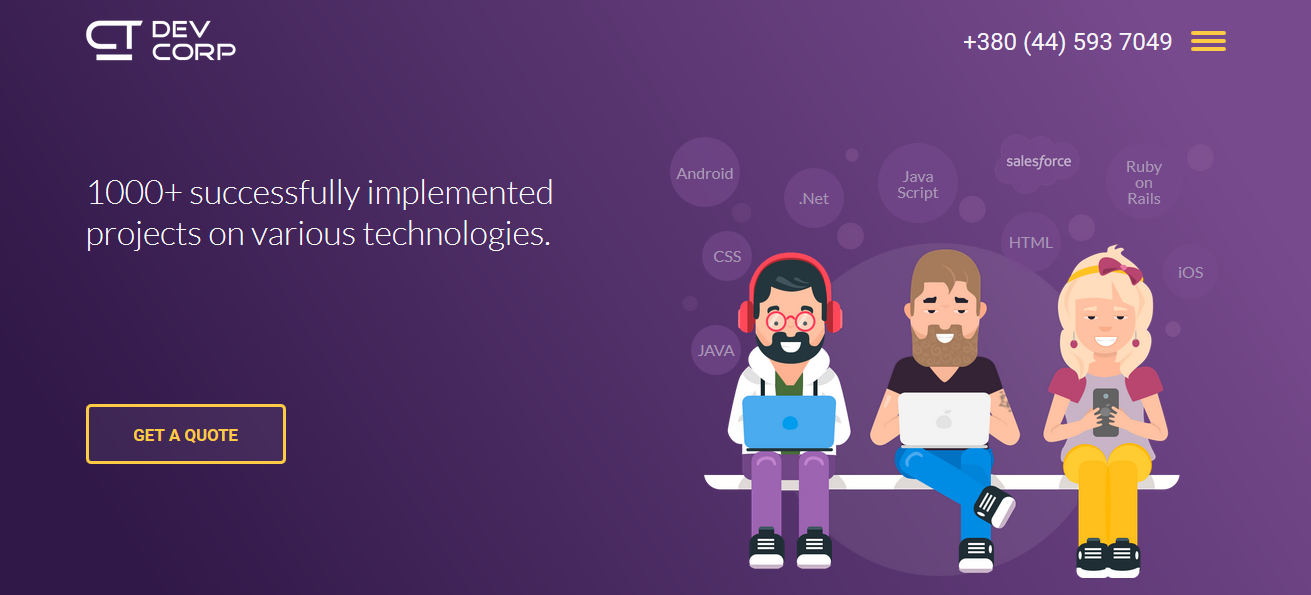 CT DEV CORP

+380 (44) 593 7049

1000+ successfully implemented projects on various technologies.

GET A QUOTE

Android

.Net

Java Script

salesforce

Ruby on Rails

CSS

HTML

iOS

JAVA